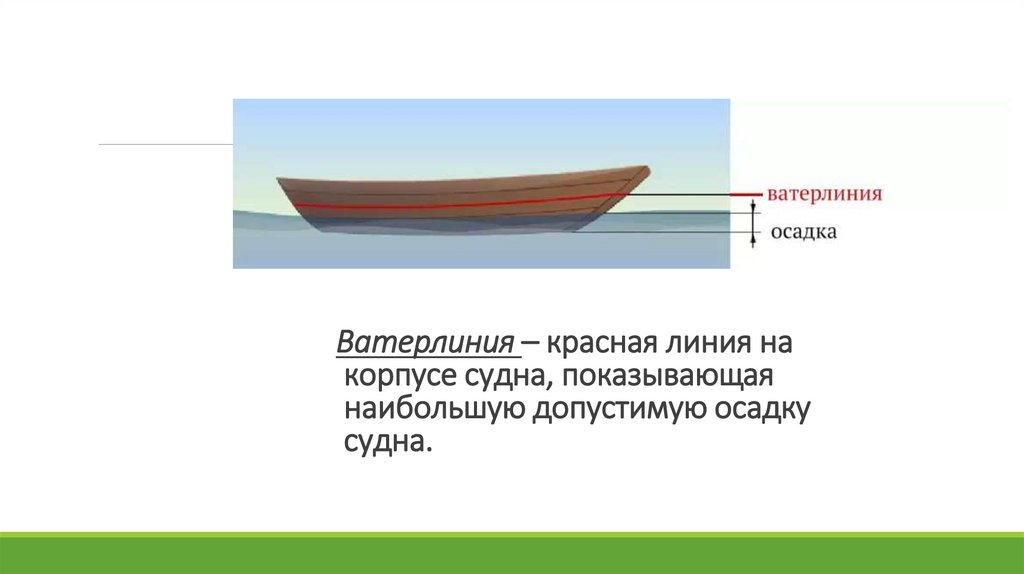 ватерлиния
осадка

Ватерлиния – красная линия на корпусе судна, показывающая наибольшую допустимую осадку судна.